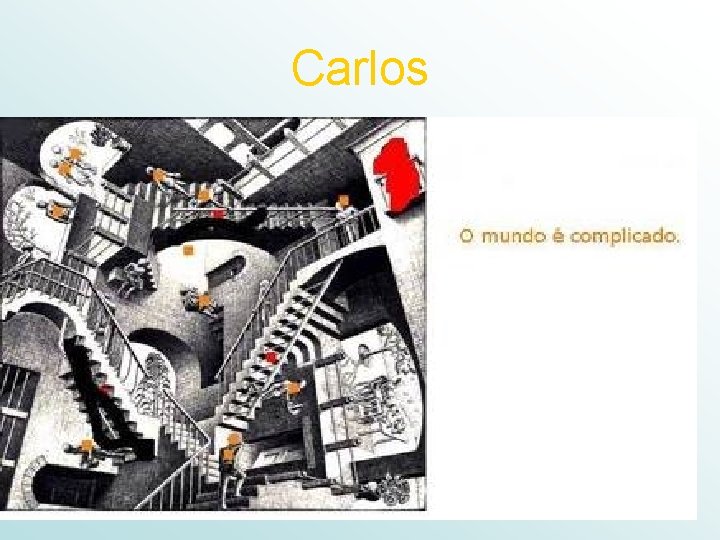 Carlos

O mundo é complicado.